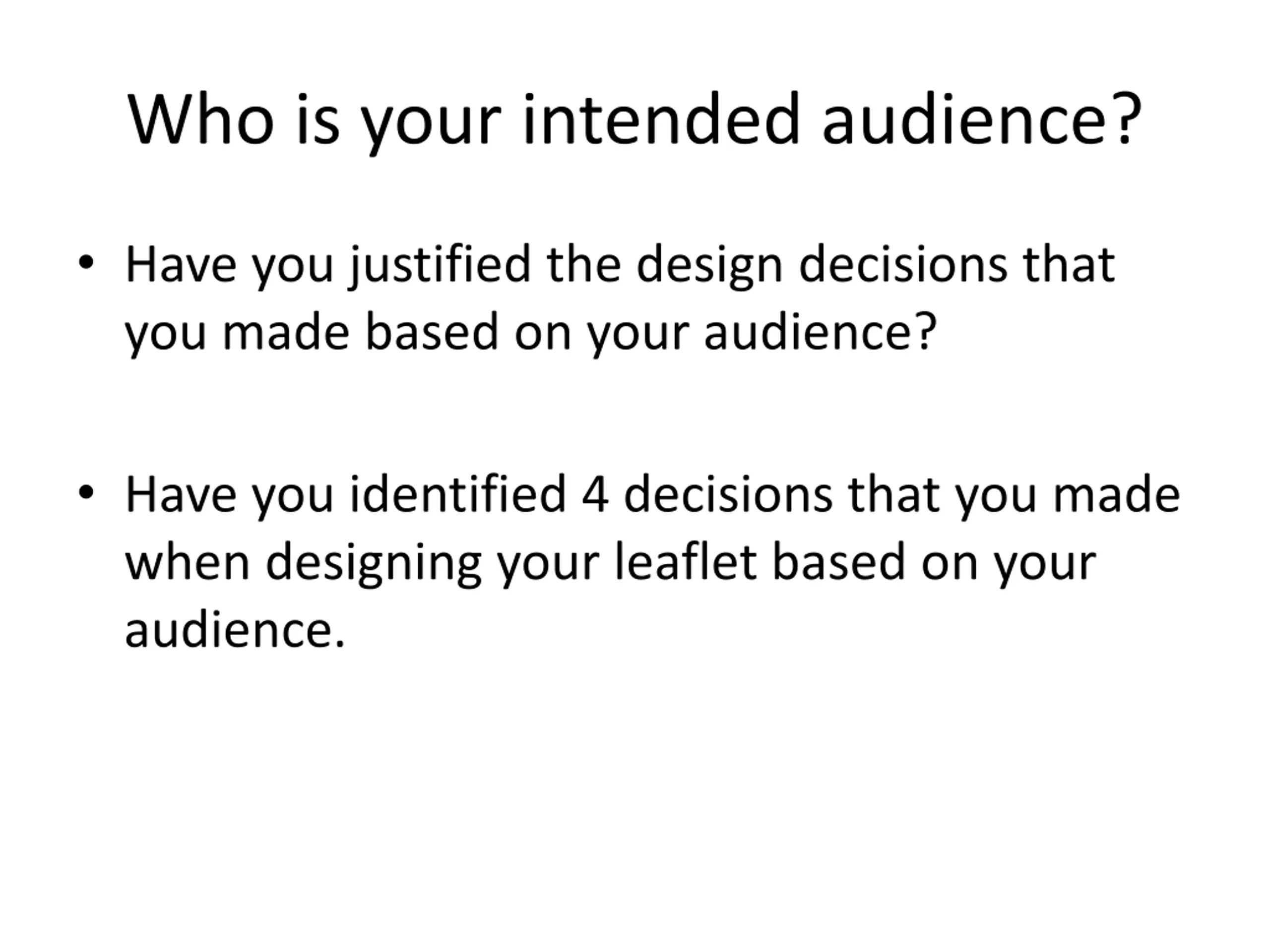 Who is your intended audience?

• Have you justified the design decisions that you made based on your audience?

• Have you identified 4 decisions that you made when designing your leaflet based on your audience.